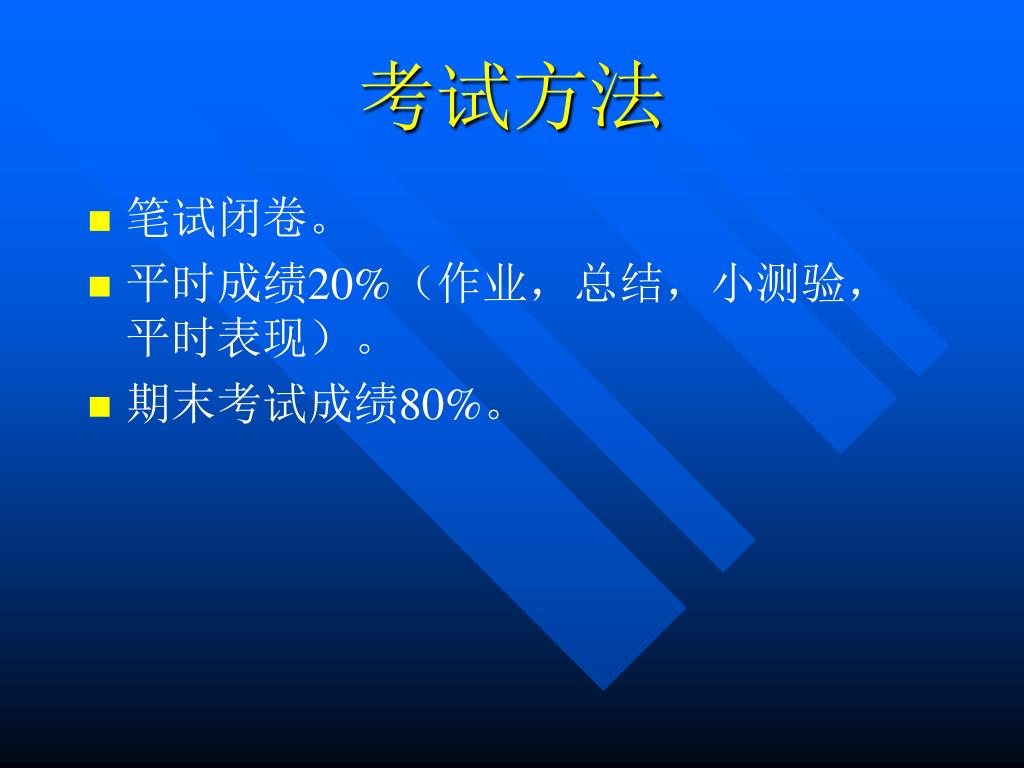 考试方法

■ 笔试闭卷。

■ 平时成绩20%（作业，总结，小测验，平时表现）。

■ 期末考试成绩80%。